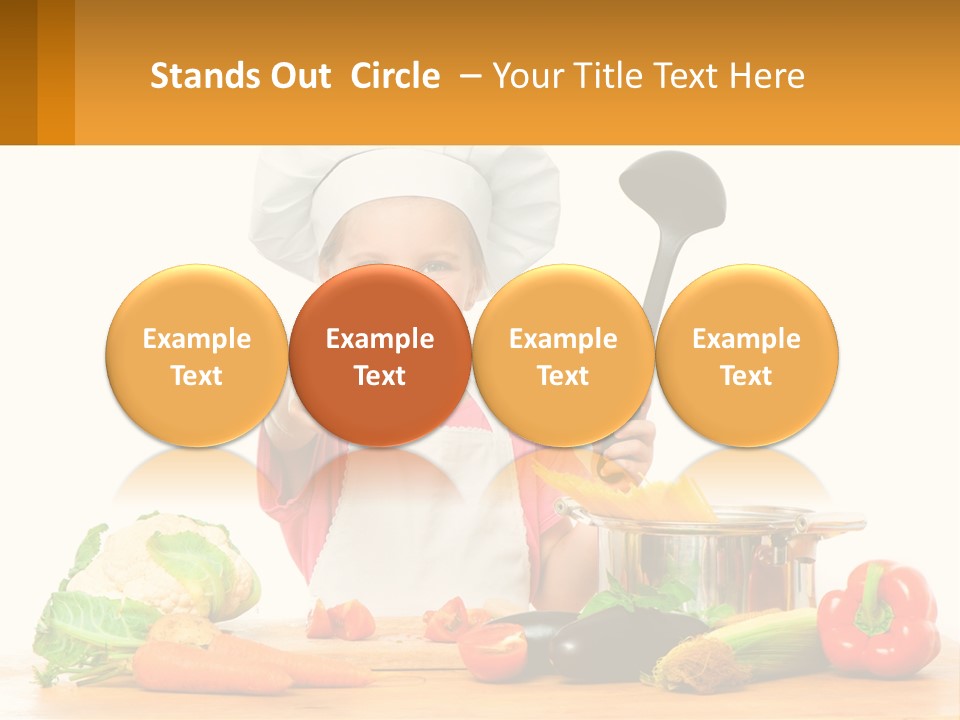 Stands Out Circle – Your Title Text Here

Example Text

Example Text

Example Text

Example Text